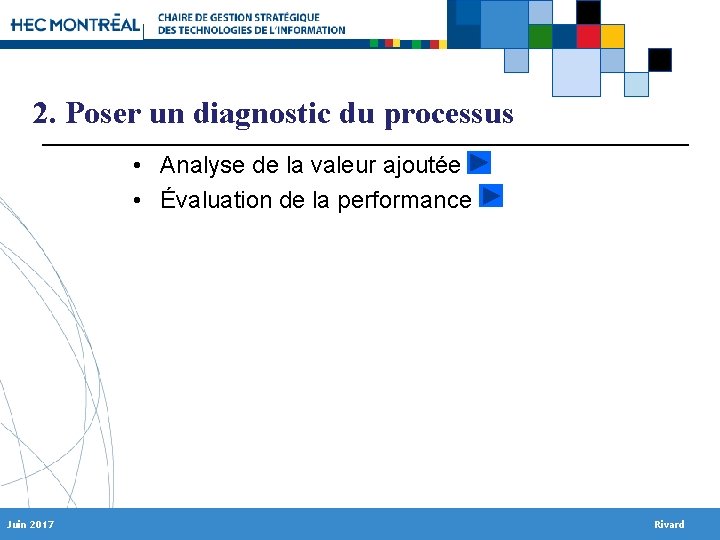 HEC MONTRĒAL CHAIRE DE GESTION STRATÉGIQUE DES TECHNOLOGIES DE L'INFORMATION

2. Poser un diagnostic du processus

• Analyse de la valeur ajoutée
• Évaluation de la performance

Juin 2017

Rivard